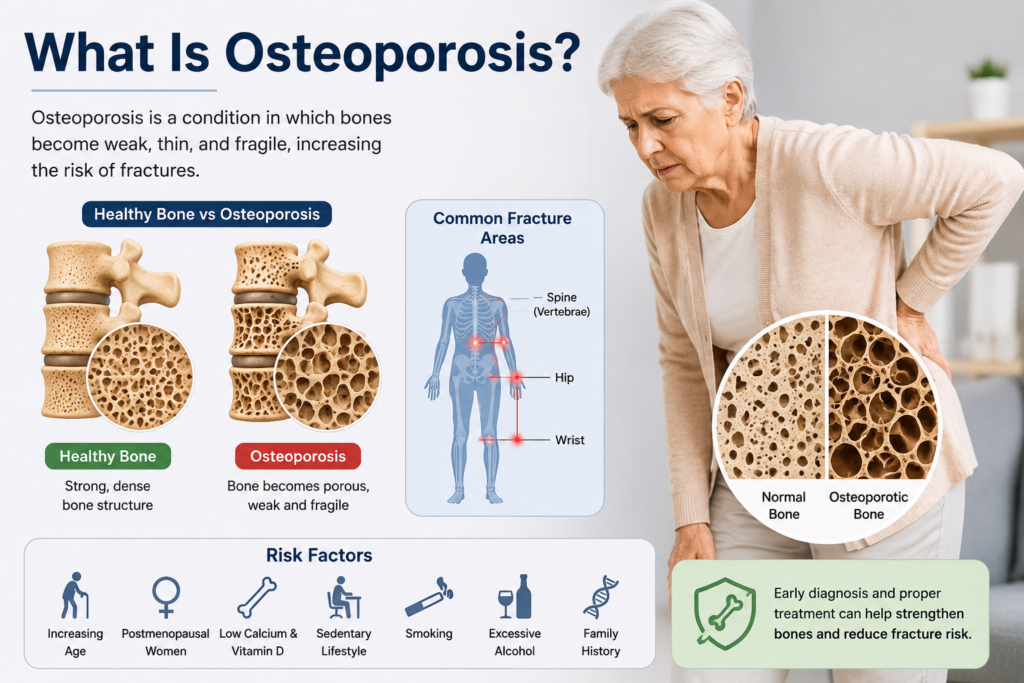 What Is Osteoporosis?

Osteoporosis is a condition in which bones become weak, thin, and fragile, increasing the risk of fractures.

Healthy Bone vs Osteoporosis

Healthy Bone
Strong, dense bone structure

Osteoporosis
Bone becomes porous, weak and fragile

Common Fracture Areas

Spine (Vertebrae)
Hip
Wrist

Normal Bone
Osteoporotic Bone

Risk Factors

Increasing Age
Postmenopausal Women
Low Calcium & Vitamin D
Sedentary Lifestyle
Smoking
Excessive Alcohol
Family History

Early diagnosis and proper treatment can help strengthen bones and reduce fracture risk.